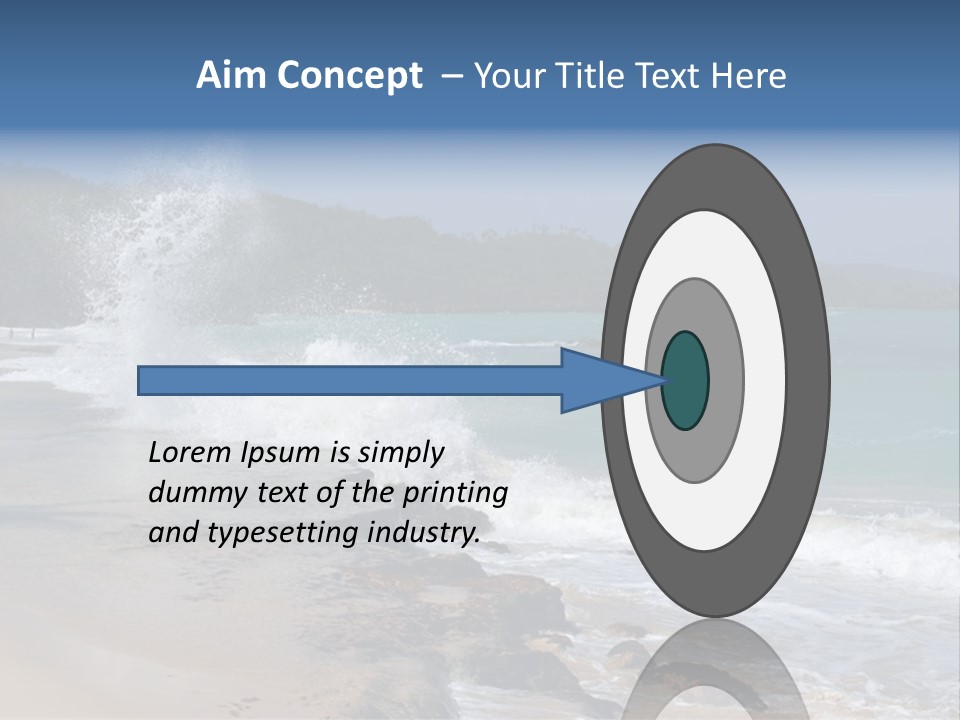 Aim Concept – Your Title Text Here

Lorem Ipsum is simply dummy text of the printing and typesetting industry.